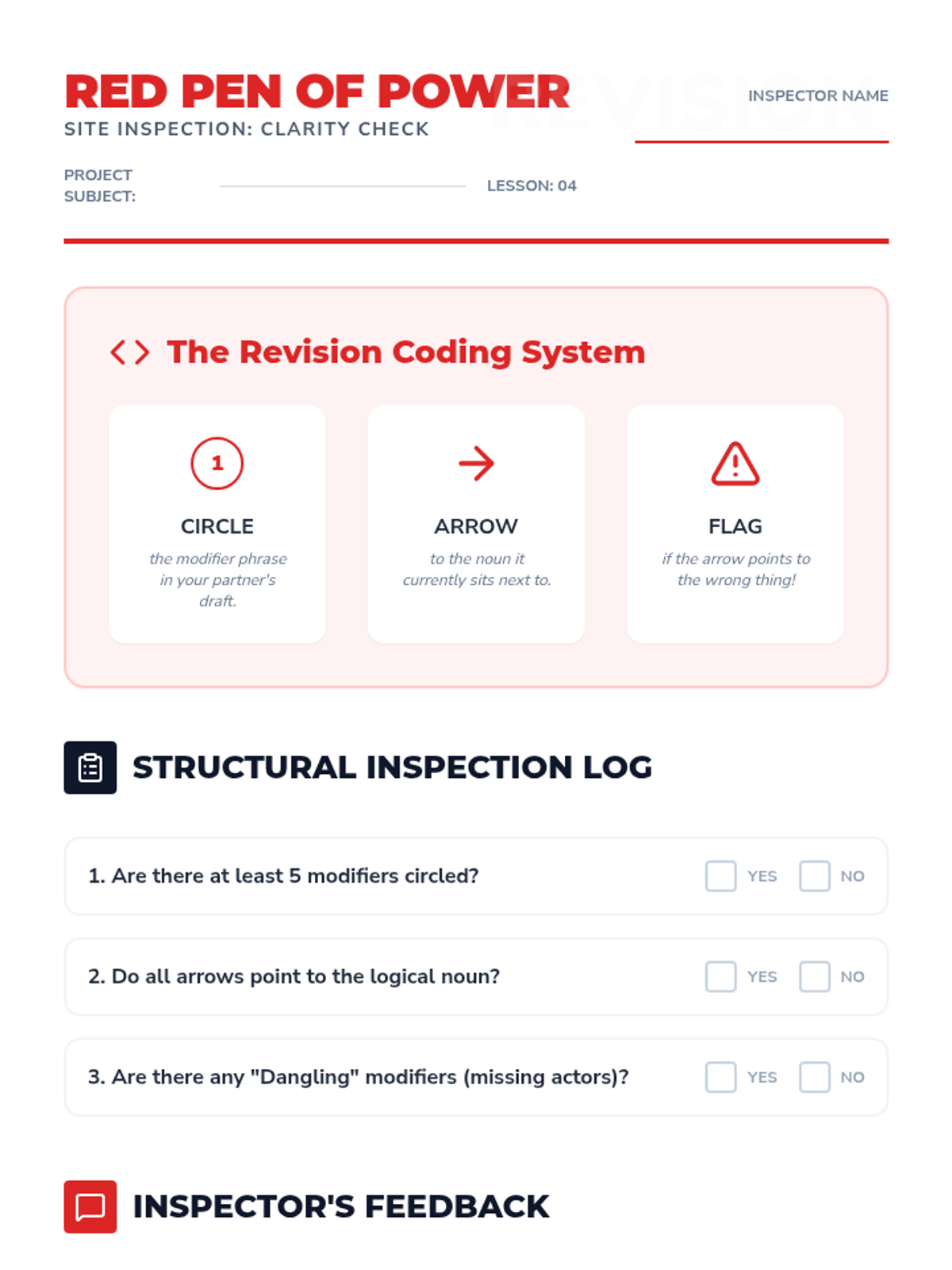 RED PEN OF POWER
SITE INSPECTION: CLARITY CHECK

REVISION

INSPECTOR NAME

PROJECT SUBJECT:

LESSON: 04

The Revision Coding System

1

CIRCLE
the modifier phrase in your partner's draft.

ARROW
to the noun it currently sits next to.

FLAG
if the arrow points to the wrong thing!

STRUCTURAL INSPECTION LOG

1. Are there at least 5 modifiers circled? YES NO

2. Do all arrows point to the logical noun? YES NO

3. Are there any "Dangling" modifiers (missing actors)? YES NO

INSPECTOR'S FEEDBACK